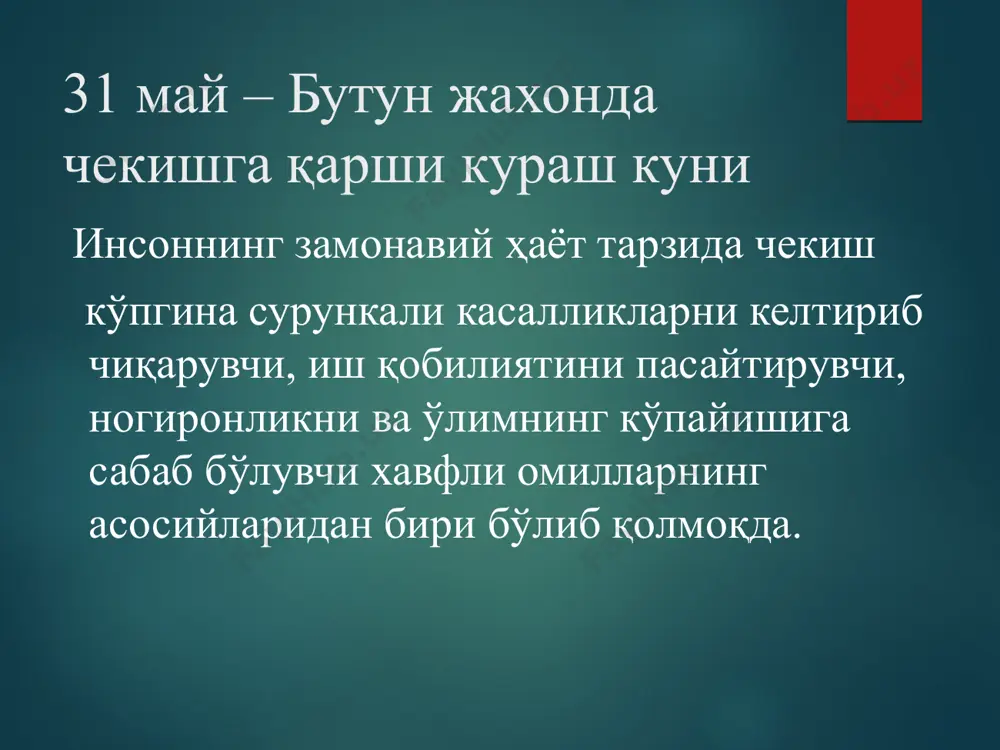 31 май – Бутун жахонда чекишга қарши кураш куни

Инсоннинг замонавий ҳаёт тарзида чекиш

кўпгина сурункали касалликларни келтириб чиқарувчи, иш қобилиятини пасайтирувчи, ногиронликни ва ўлимнинг кўпайишига сабаб бўлувчи хавфли омилларнинг асосийларидан бири бўлиб қолмоқда.